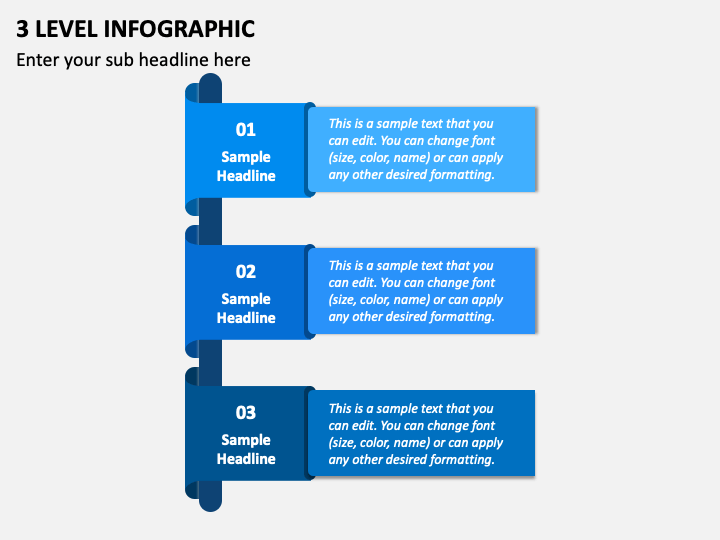 3 LEVEL INFOGRAPHIC

Enter your sub headline here

01
Sample Headline

This is a sample text that you can edit. You can change font (size, color, name) or can apply any other desired formatting.

02
Sample Headline

This is a sample text that you can edit. You can change font (size, color, name) or can apply any other desired formatting.

03
Sample Headline

This is a sample text that you can edit. You can change font (size, color, name) or can apply any other desired formatting.